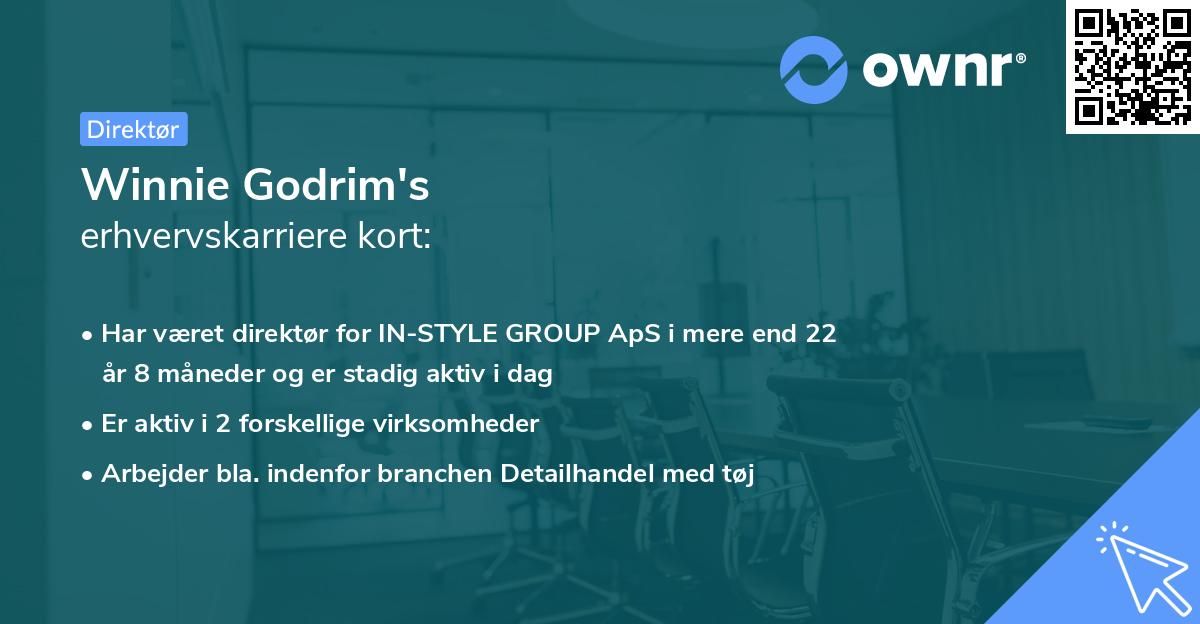 ownr®

Direktør

Winnie Godrim's
erhvervskarriere kort:

• Har været direktør for IN-STYLE GROUP ApS i mere end 22 år 8 måneder og er stadig aktiv i dag
• Er aktiv i 2 forskellige virksomheder
• Arbejder bla. indenfor branchen Detailhandel med tøj